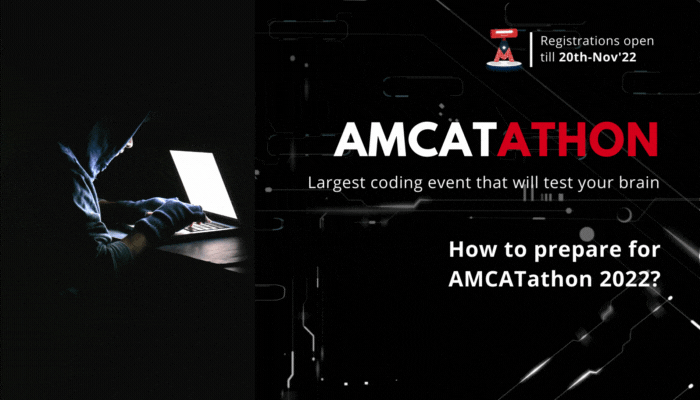 Registrations open till 20th-Nov'22

AMCATATHON

Largest coding event that will test your brain

How to prepare for AMCATathon 2022?